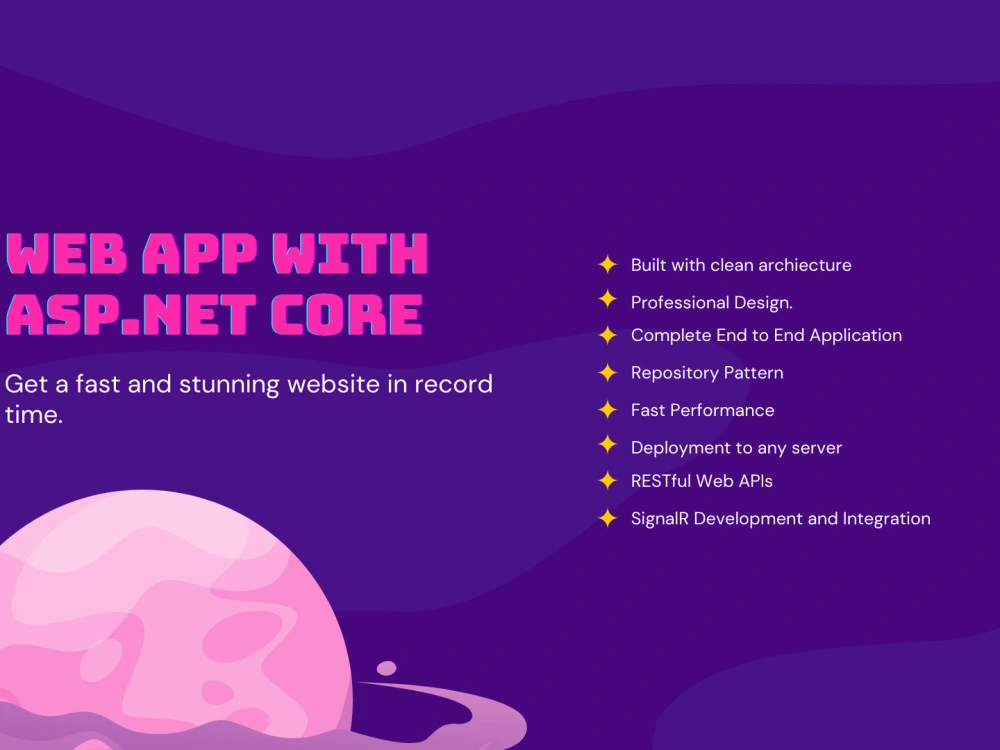 WEB APP WITH ASP.NET CORE

Get a fast and stunning website in record time.

Built with clean archiecture
Professional Design.
Complete End to End Application
Repository Pattern
Fast Performance
Deployment to any server
RESTful Web APIs
SignalR Development and Integration